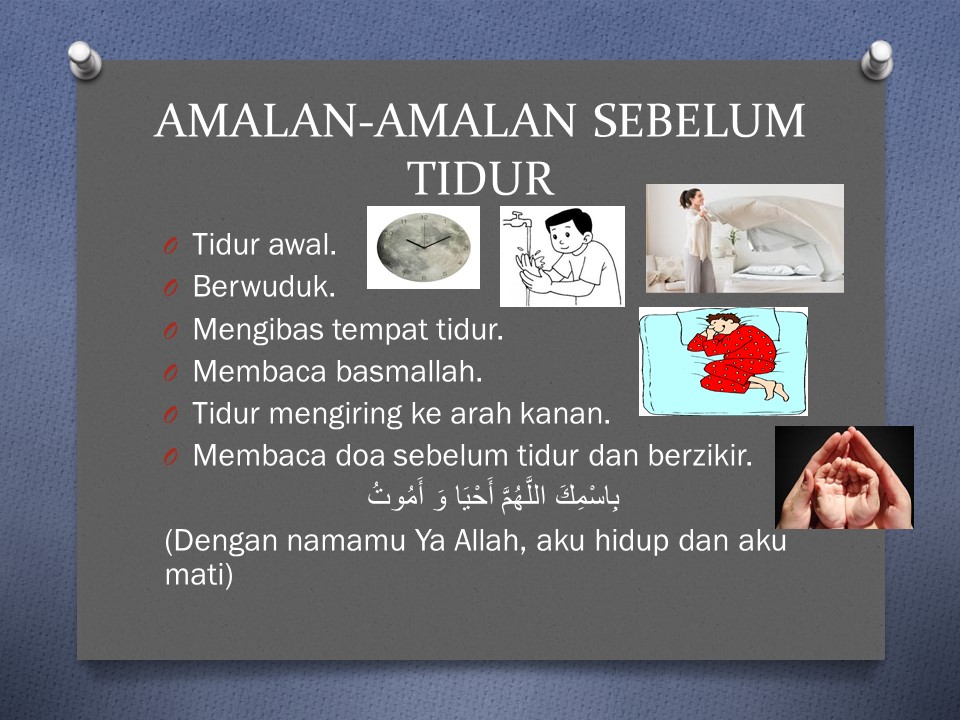 AMALAN-AMALAN SEBELUM TIDUR

O Tidur awal.
O Berwuduk.
O Mengibas tempat tidur.
O Membaca basmallah.
O Tidur mengiring ke arah kanan.
O Membaca doa sebelum tidur dan berzikir.

بِاسْمِكَ اللَّهُمَّ أَحْيَا وَ أَمُوتُ

(Dengan namamu Ya Allah, aku hidup dan aku mati)